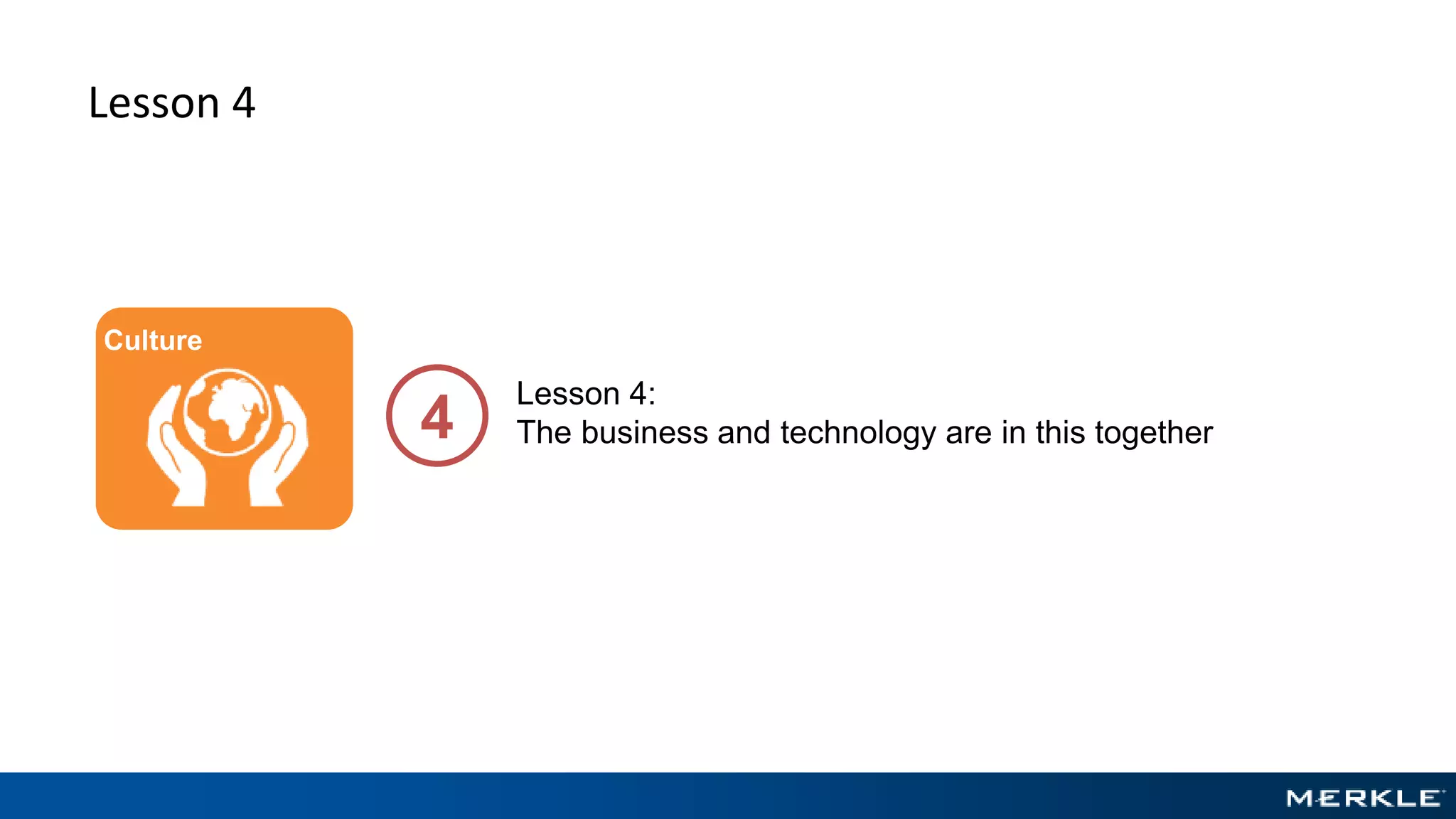 Lesson 4

Culture

4

Lesson 4:
The business and technology are in this together

MERKLE